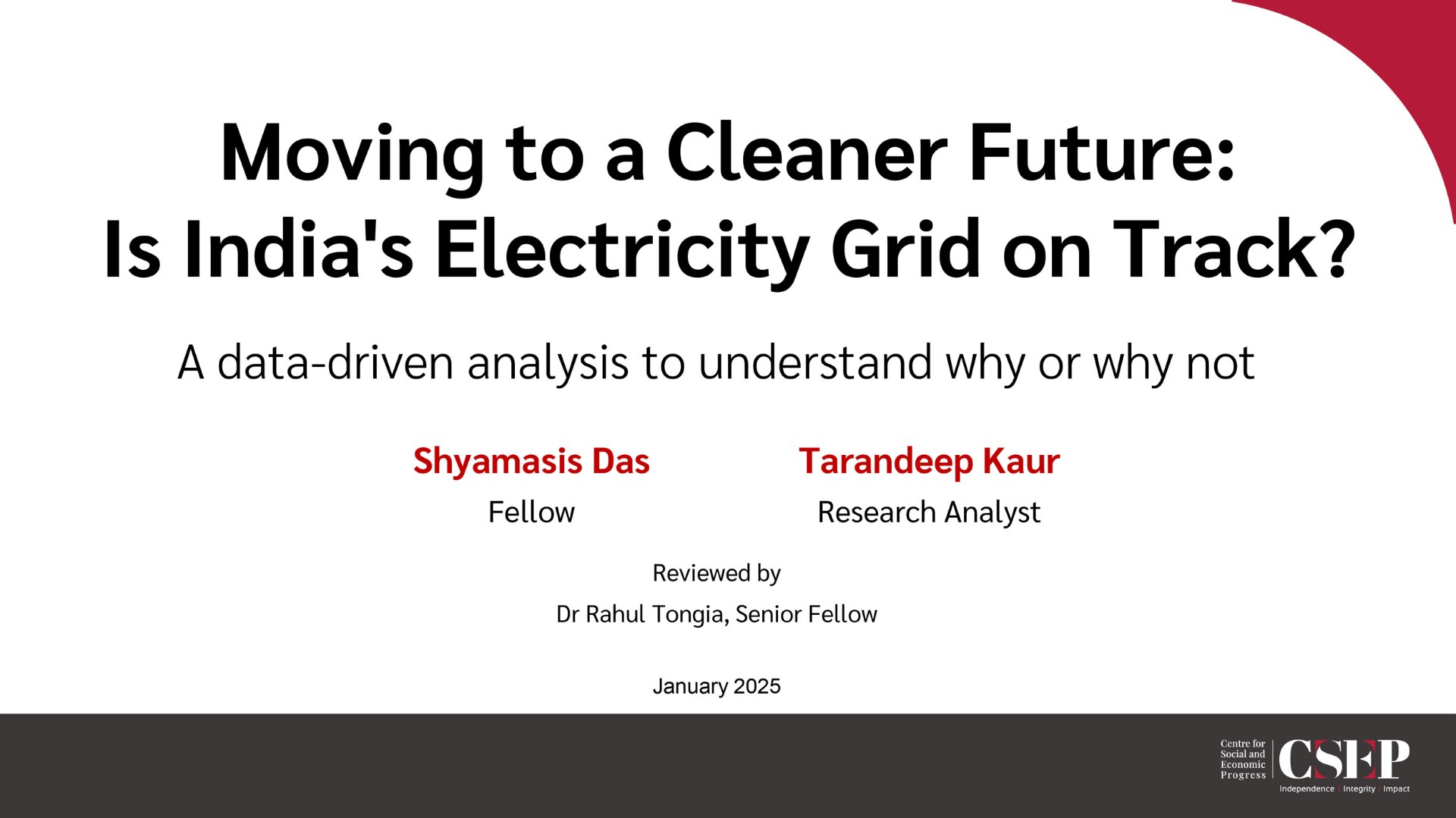 Moving to a Cleaner Future:
Is India's Electricity Grid on Track?

A data-driven analysis to understand why or why not

Shyamasis Das
Fellow

Tarandeep Kaur
Research Analyst

Reviewed by
Dr Rahul Tongia, Senior Fellow

January 2025

Centre for Social and Economic Progress
CSEP
Independence | Integrity | Impact